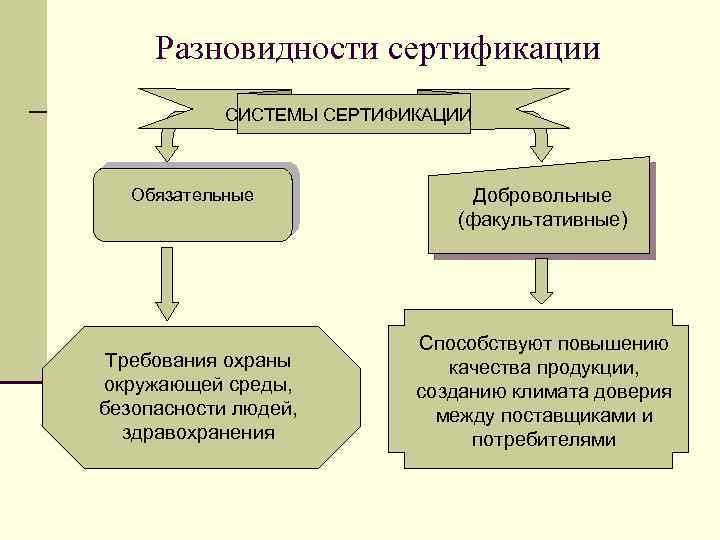 Разновидности сертификации

СИСТЕМЫ СЕРТИФИКАЦИИ

Обязательные

Добровольные (факультативные)

Требования охраны окружающей среды, безопасности людей, здравохранения

Способствуют повышению качества продукции, созданию климата доверия между поставщиками и потребителями